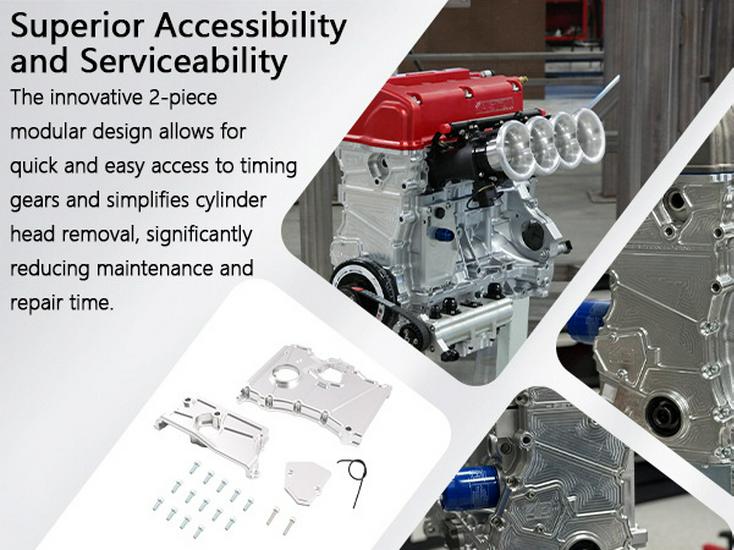 Superior Accessibility and Serviceability

The innovative 2-piece modular design allows for quick and easy access to timing gears and simplifies cylinder head removal, significantly reducing maintenance and repair time.